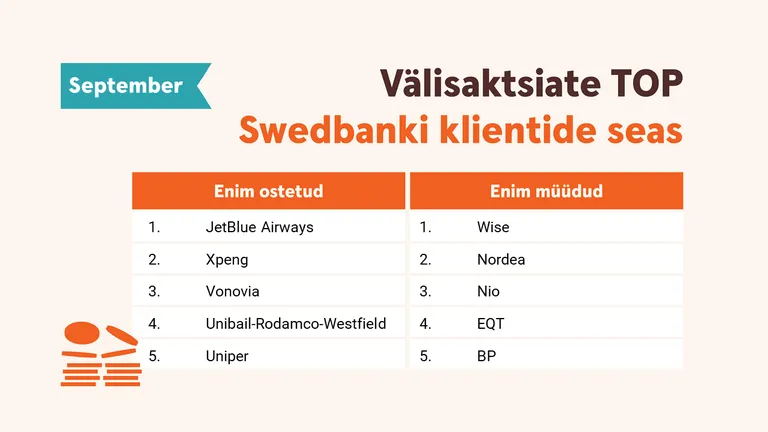 September

Välisaktsiate TOP
Swedbanki klientide seas

| Enim ostetud | | Enim müüdud | |
|---|---|---|---|
| 1. | JetBlue Airways | 1. | Wise |
| 2. | Xpeng | 2. | Nordea |
| 3. | Vonovia | 3. | Nio |
| 4. | Unibail-Rodamco-Westfield | 4. | EQT |
| 5. | Uniper | 5. | BP |